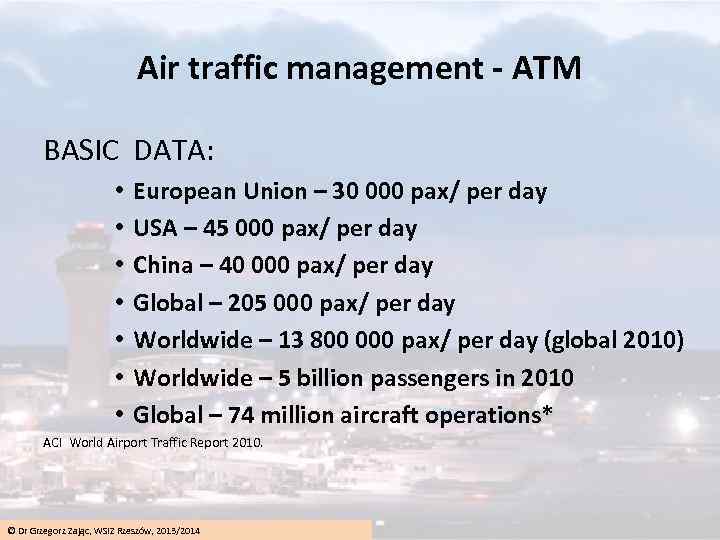 Air traffic management - ATM

BASIC DATA:

• European Union – 30 000 pax/ per day
• USA – 45 000 pax/ per day
• China – 40 000 pax/ per day
• Global – 205 000 pax/ per day
• Worldwide – 13 800 000 pax/ per day (global 2010)
• Worldwide – 5 billion passengers in 2010
• Global – 74 million aircraft operations*

ACI World Airport Traffic Report 2010.

© Dr Grzegorz Zając, WSIZ Rzeszów, 2013/2014